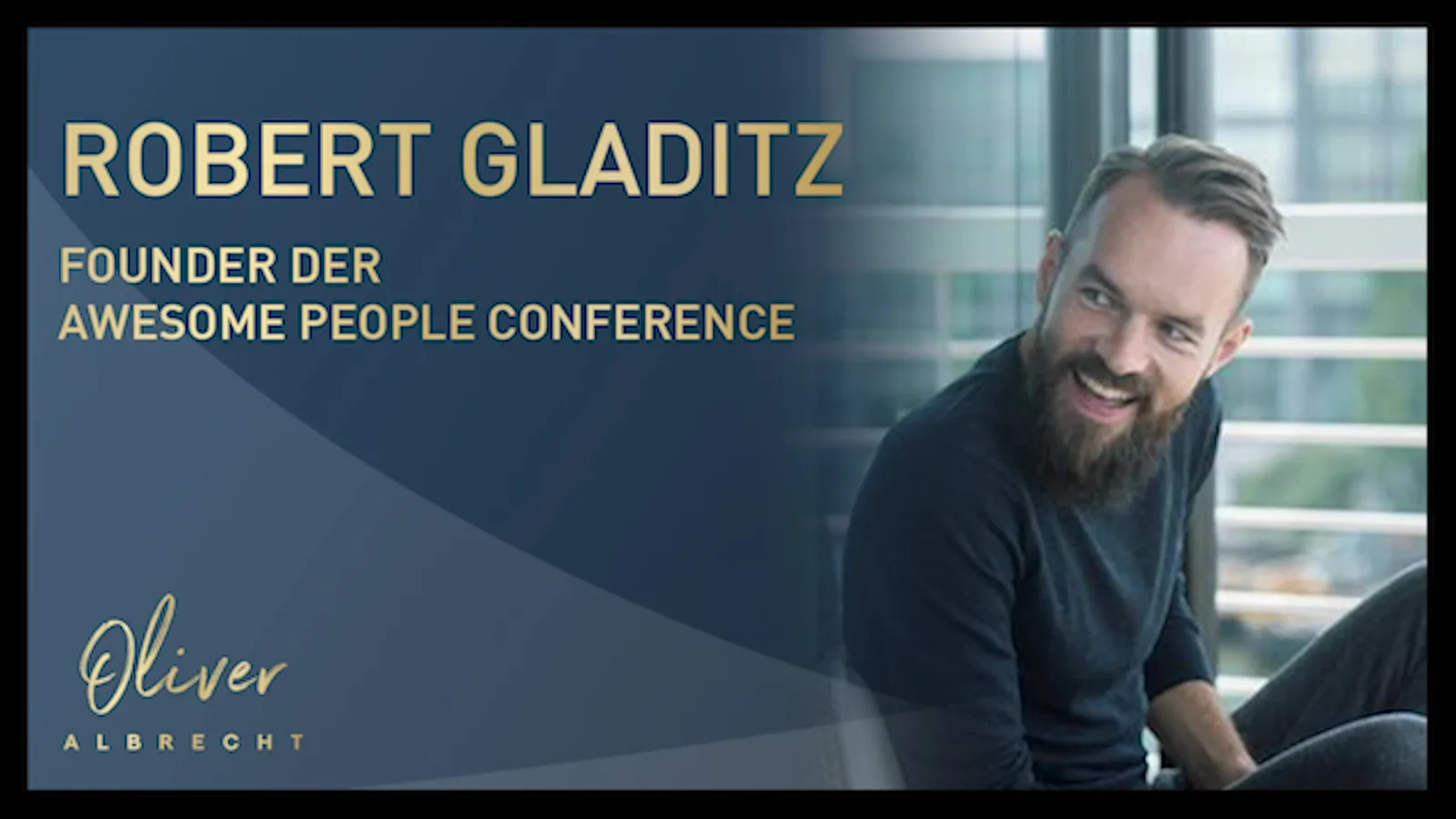 ROBERT GLADITZ

FOUNDER DER
AWESOME PEOPLE CONFERENCE

Oliver
ALBRECHT